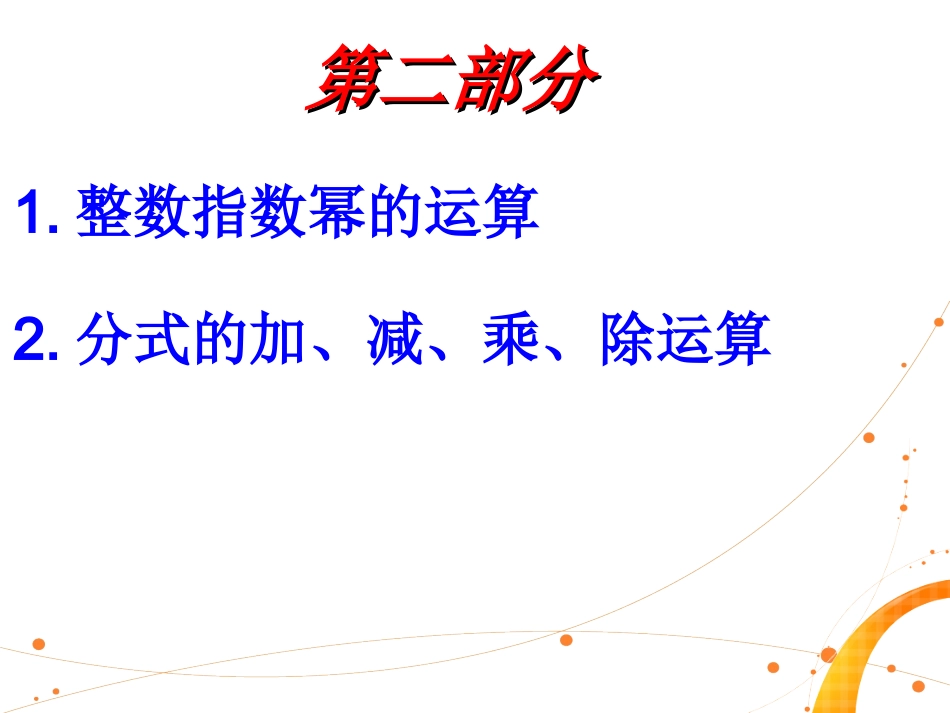 第二部分

1. 整数指数幂的运算

2. 分式的加、减、乘、除运算